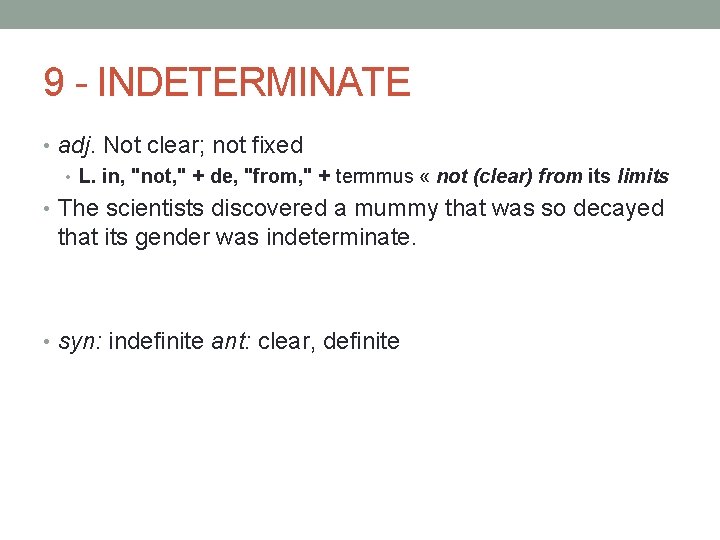 9 - INDETERMINATE

• adj. Not clear; not fixed

• L. in, "not," + de, "from," + termmus « not (clear) from its limits

• The scientists discovered a mummy that was so decayed that its gender was indeterminate.

• syn: indefinite ant: clear, definite